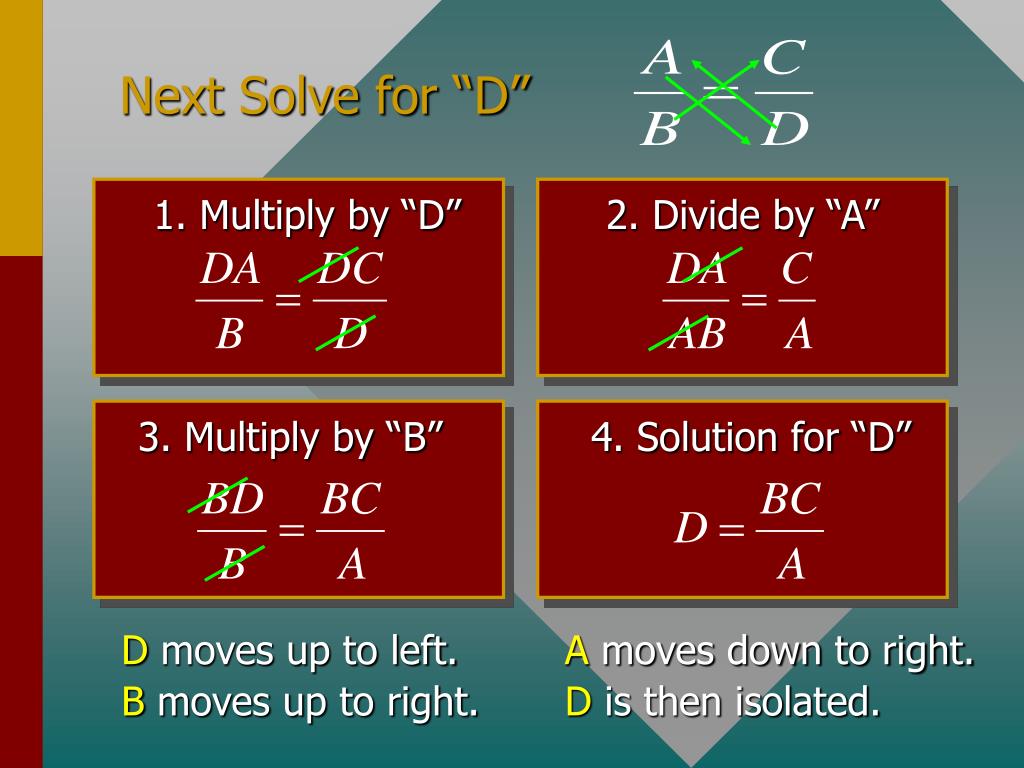 Next Solve for “D”

$\frac{A}{B} = \frac{C}{D}$

1. Multiply by “D”

$\frac{DA}{B} = \frac{DC}{D}$

2. Divide by “A”

$\frac{DA}{AB} = \frac{C}{A}$

3. Multiply by “B”

$\frac{BD}{B} = \frac{BC}{A}$

4. Solution for “D”

$D = \frac{BC}{A}$

D moves up to left.
B moves up to right.

A moves down to right.
D is then isolated.